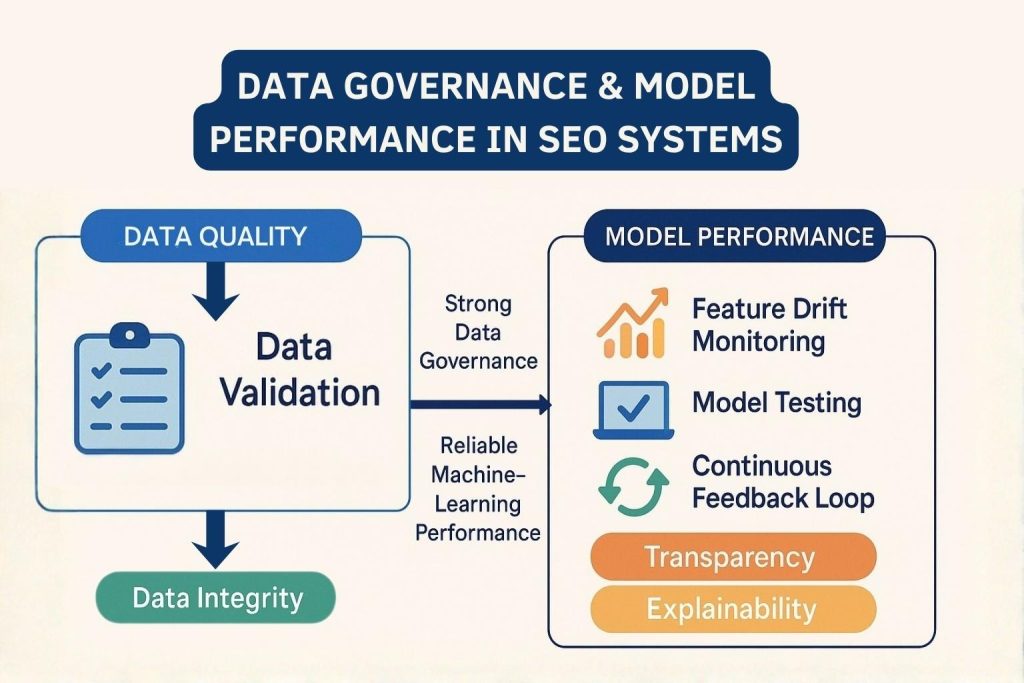 DATA GOVERNANCE & MODEL PERFORMANCE IN SEO SYSTEMS

DATA QUALITY

Data Validation

Data Integrity

Strong Data Governance

Reliable Machine-Learning Performance

MODEL PERFORMANCE

Feature Drift Monitoring

Model Testing

Continuous Feedback Loop

Transparency

Explainability